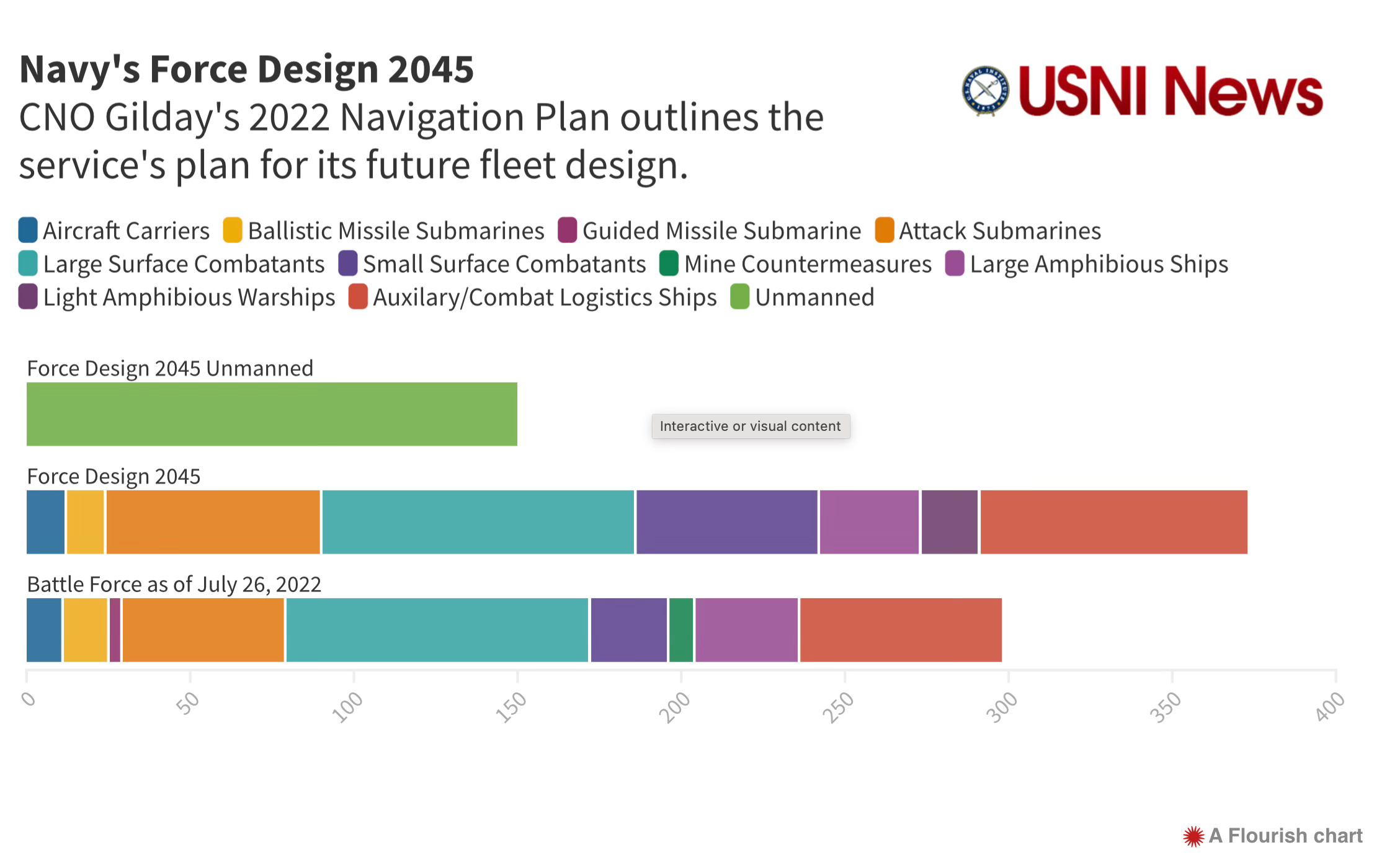 Navy's Force Design 2045
CNO Gilday's 2022 Navigation Plan outlines the service's plan for its future fleet design.

USNI News

Aircraft Carriers  Ballistic Missile Submarines  Guided Missile Submarine  Attack Submarines
Large Surface Combatants  Small Surface Combatants  Mine Countermeasures  Large Amphibious Ships
Light Amphibious Warships  Auxilary/Combat Logistics Ships  Unmanned

Force Design 2045 Unmanned

Interactive or visual content

Force Design 2045

Battle Force as of July 26, 2022

0 50 100 150 200 250 300 350 400

A Flourish chart